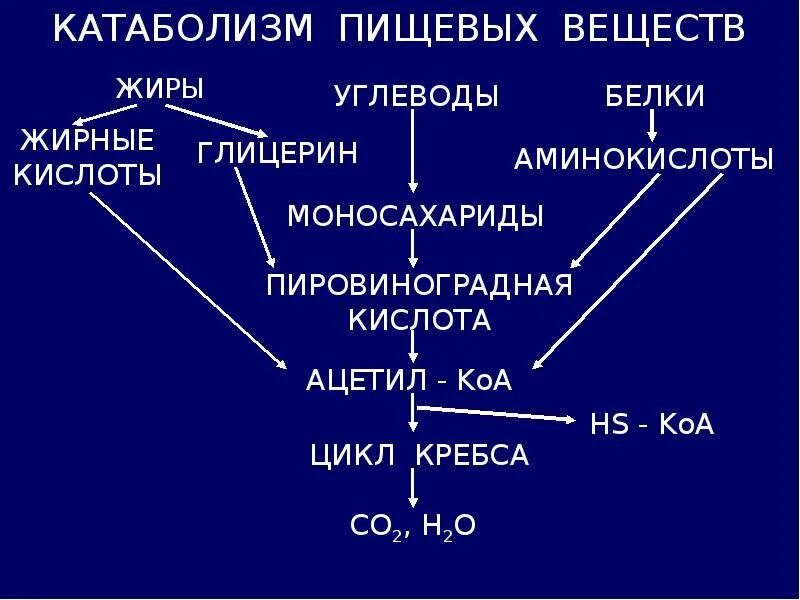 КАТАБОЛИЗМ ПИЩЕВЫХ ВЕЩЕСТВ

ЖИРЫ

УГЛЕВОДЫ

БЕЛКИ

ЖИРНЫЕ КИСЛОТЫ

ГЛИЦЕРИН

АМИНОКИСЛОТЫ

МОНОСАХАРИДЫ

ПИРОВИНОГРАДНАЯ КИСЛОТА

АЦЕТИЛ - КоА

HS - КоА

ЦИКЛ КРЕБСА

$CO_2$, $H_2O$